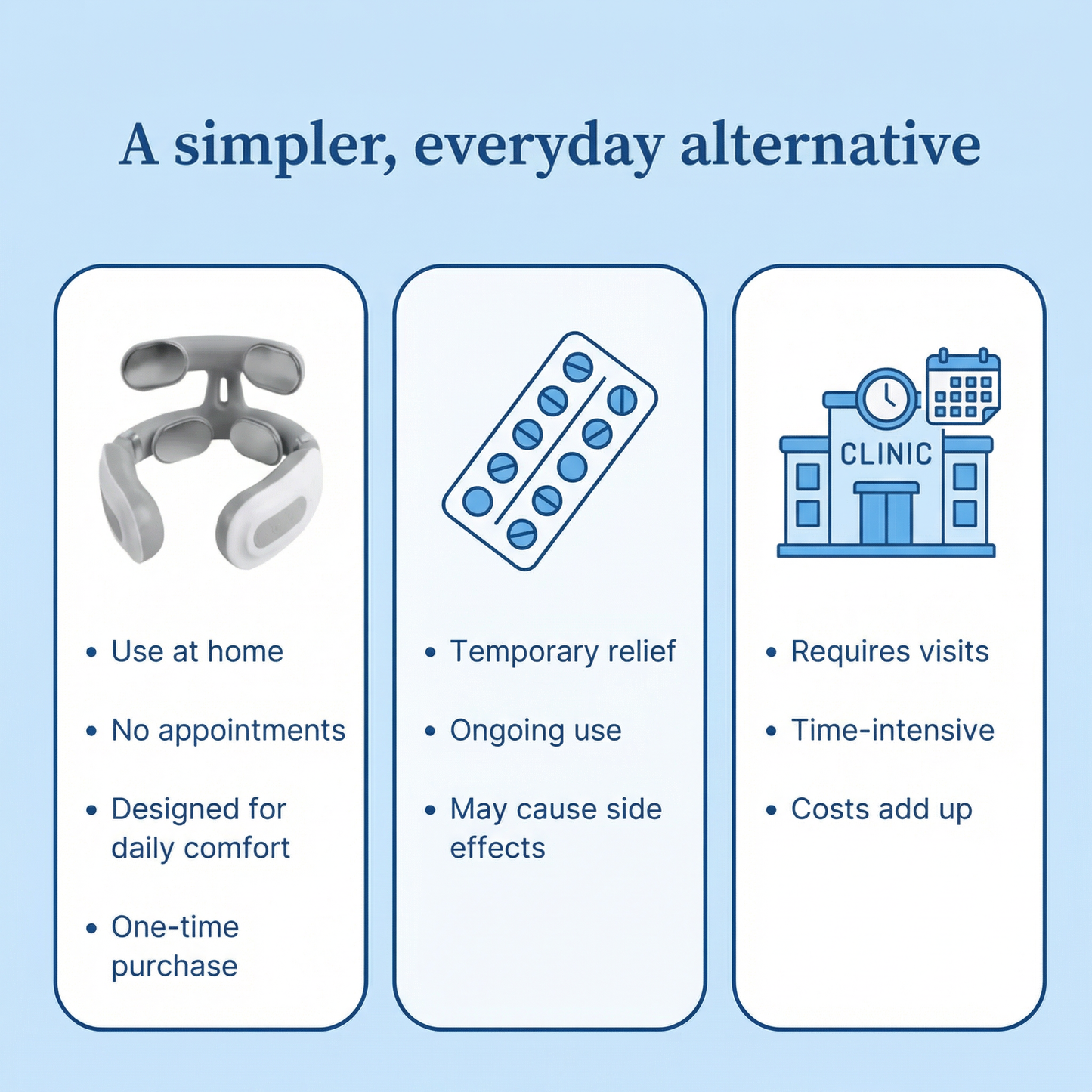 A simpler, everyday alternative

• Use at home
• No appointments
• Designed for daily comfort
• One-time purchase

• Temporary relief
• Ongoing use
• May cause side effects

CLINIC

• Requires visits
• Time-intensive
• Costs add up